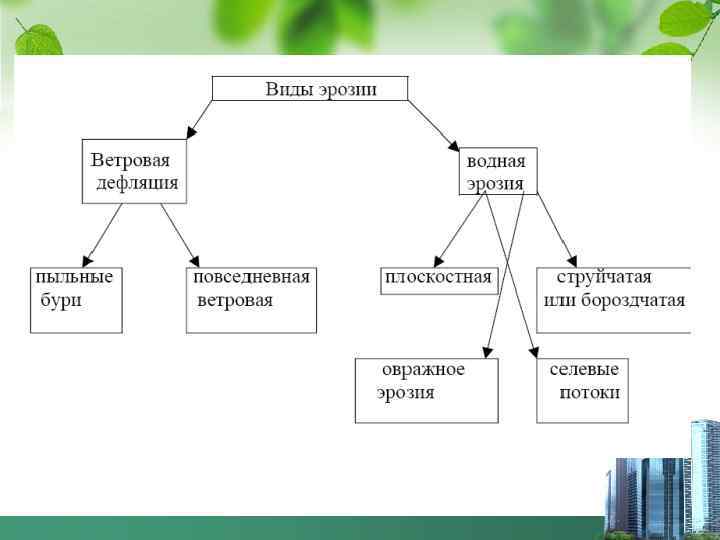 Виды эрозии

Ветровая дефляция

водная эрозия

пыльные бури

повседневная ветровая

плоскостная

струйчатая или бороздчатая

овражное эрозия

селевые потоки